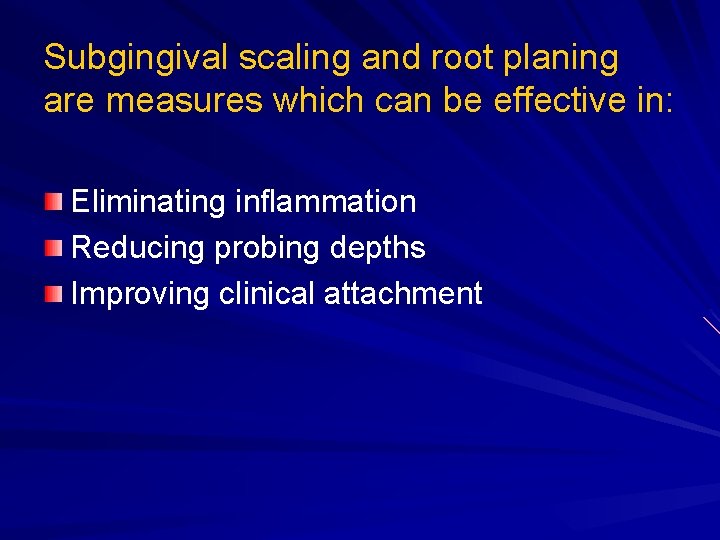 Subgingival scaling and root planing are measures which can be effective in:

Eliminating inflammation
Reducing probing depths
Improving clinical attachment